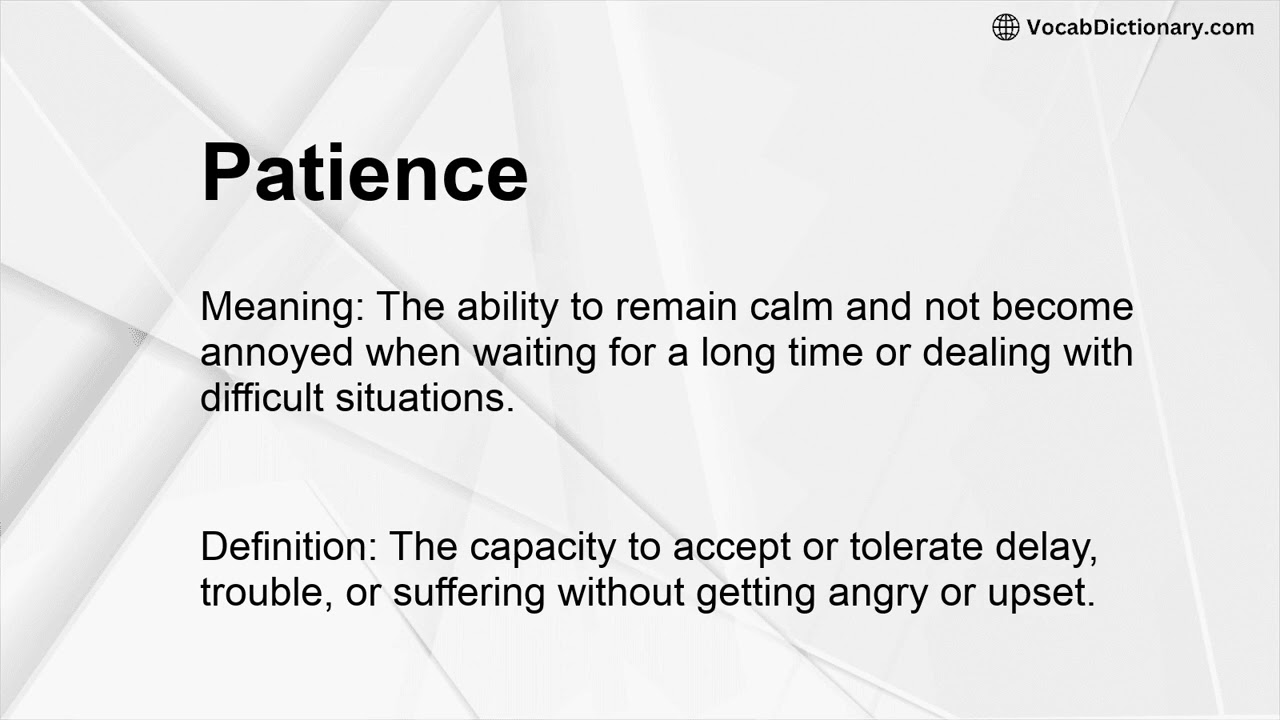 VocabDictionary.com

Patience

Meaning: The ability to remain calm and not become annoyed when waiting for a long time or dealing with difficult situations.

Definition: The capacity to accept or tolerate delay, trouble, or suffering without getting angry or upset.